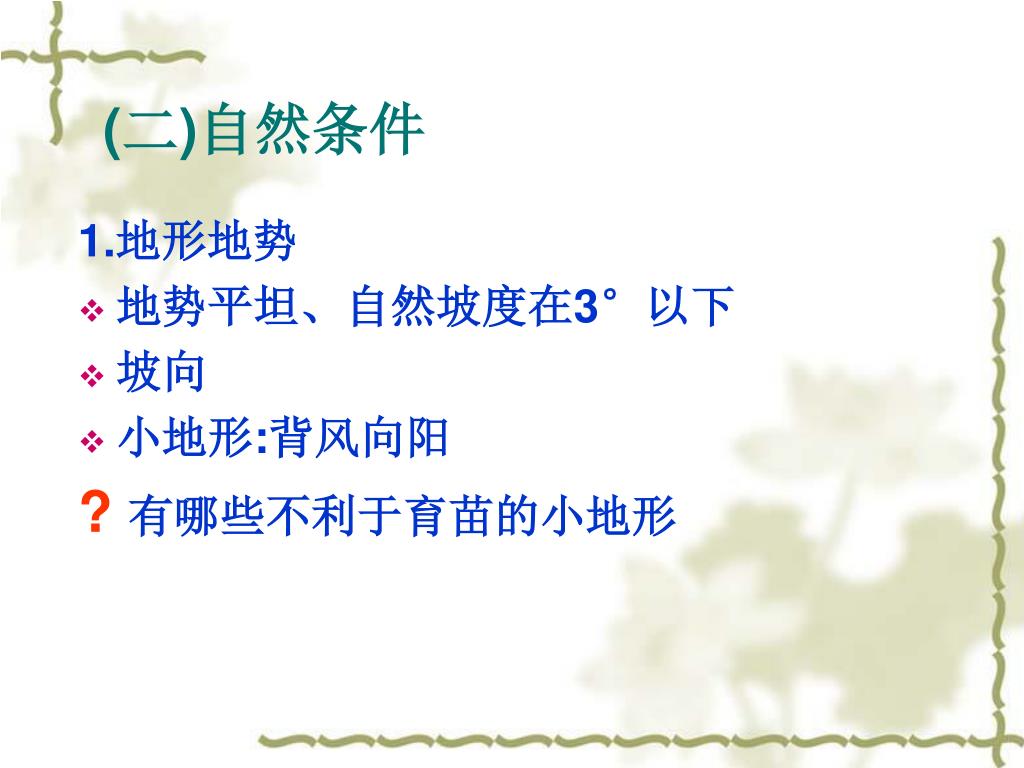 (二)自然条件

1.地形地势

❖ 地势平坦、自然坡度在3°以下

❖ 坡向

❖ 小地形:背风向阳

? 有哪些不利于育苗的小地形